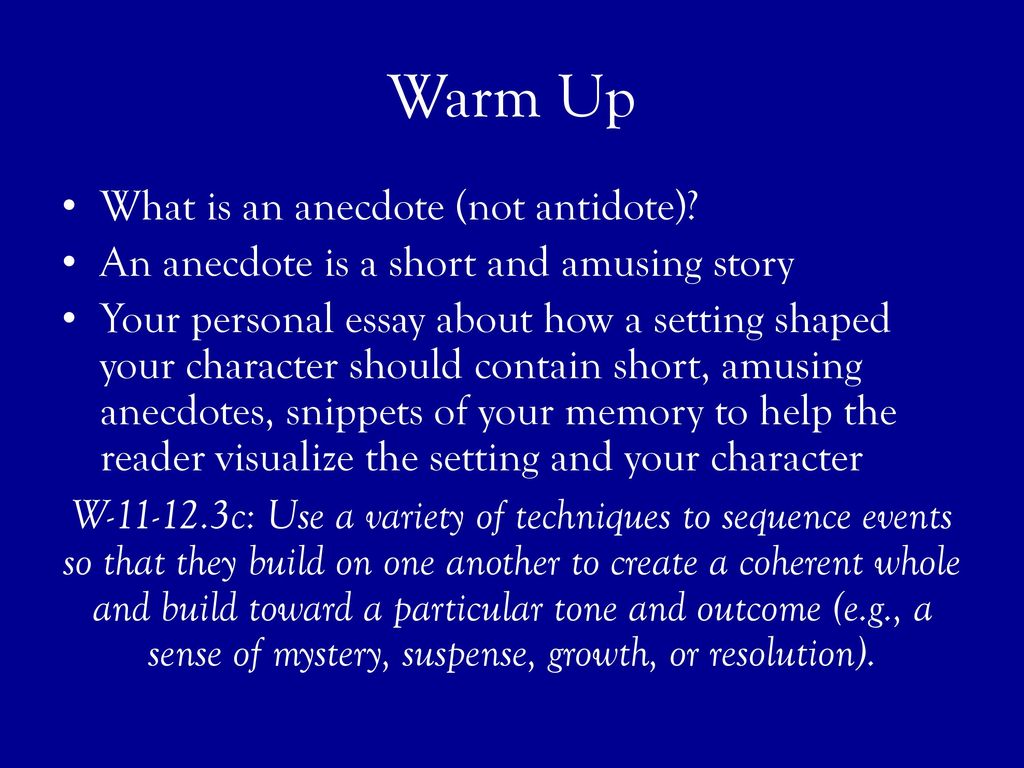 Warm Up

• What is an anecdote (not antidote)?
• An anecdote is a short and amusing story
• Your personal essay about how a setting shaped your character should contain short, amusing anecdotes, snippets of your memory to help the reader visualize the setting and your character

W-11-12.3c: Use a variety of techniques to sequence events so that they build on one another to create a coherent whole and build toward a particular tone and outcome (e.g., a sense of mystery, suspense, growth, or resolution).